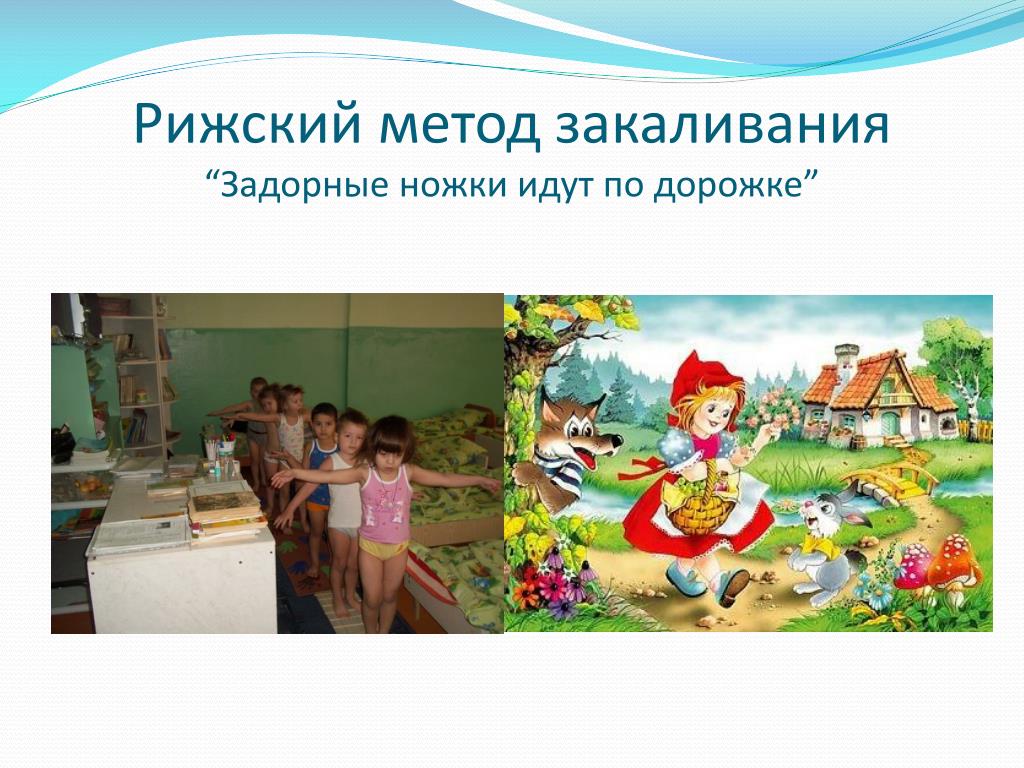 Рижский метод закаливания
“Задорные ножки идут по дорожке”